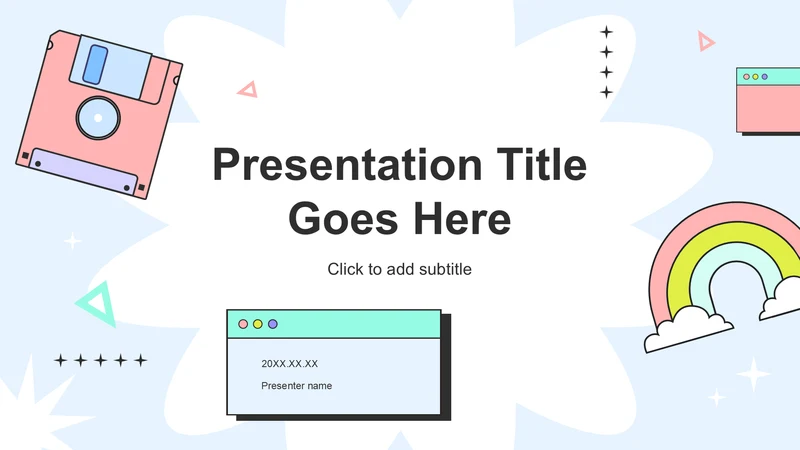 Presentation Title Goes Here

Click to add subtitle

20XX.XX.XX

Presenter name